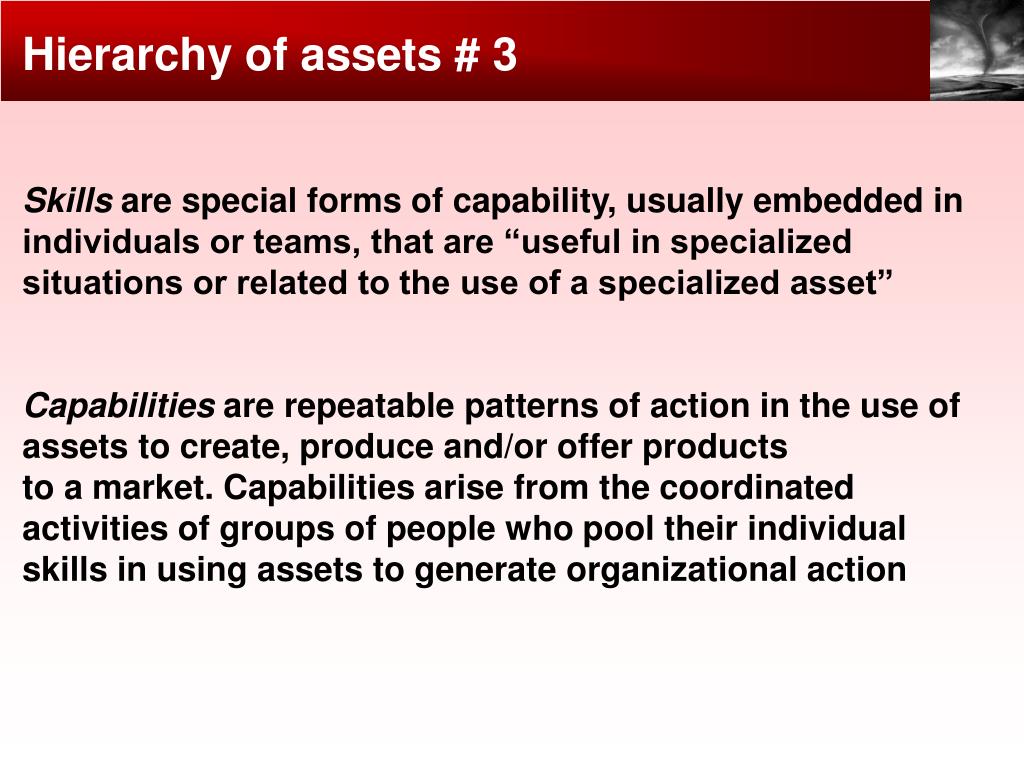 Hierarchy of assets # 3

Skills are special forms of capability, usually embedded in individuals or teams, that are “useful in specialized situations or related to the use of a specialized asset”

Capabilities are repeatable patterns of action in the use of assets to create, produce and/or offer products to a market. Capabilities arise from the coordinated activities of groups of people who pool their individual skills in using assets to generate organizational action